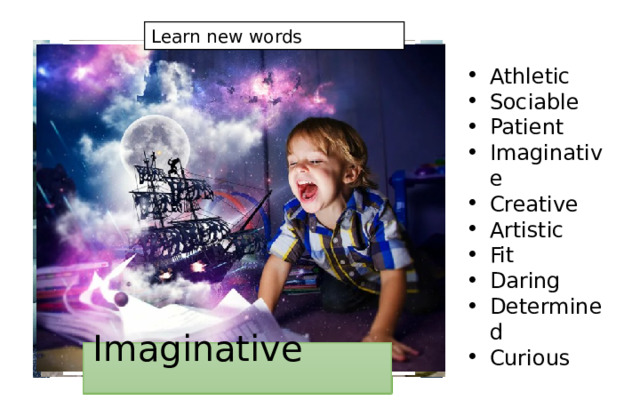 Learn new words

Imaginative

- Athletic
- Sociable
- Patient
- Imaginative
- Creative
- Artistic
- Fit
- Daring
- Determined
- Curious